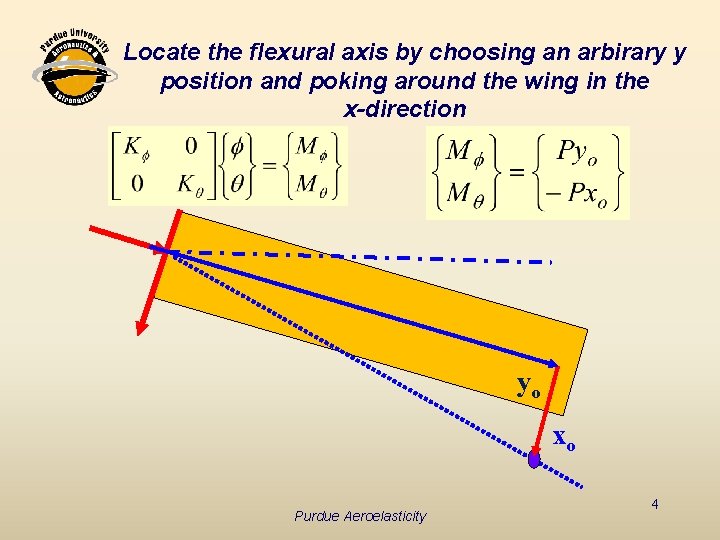 Purdue University Aeronautics & Astronautics

Locate the flexural axis by choosing an arbirary y position and poking around the wing in the x-direction

$\begin{bmatrix} K_\phi & 0 \\ 0 & K_\theta \end{bmatrix} \begin{Bmatrix} \phi \\ \theta \end{Bmatrix} = \begin{Bmatrix} M_\phi \\ M_\theta \end{Bmatrix}$

$\begin{Bmatrix} M_\phi \\ M_\theta \end{Bmatrix} = \begin{Bmatrix} Py_o \\ -Px_o \end{Bmatrix}$

$y_o$

$x_o$

Purdue Aeroelasticity

4